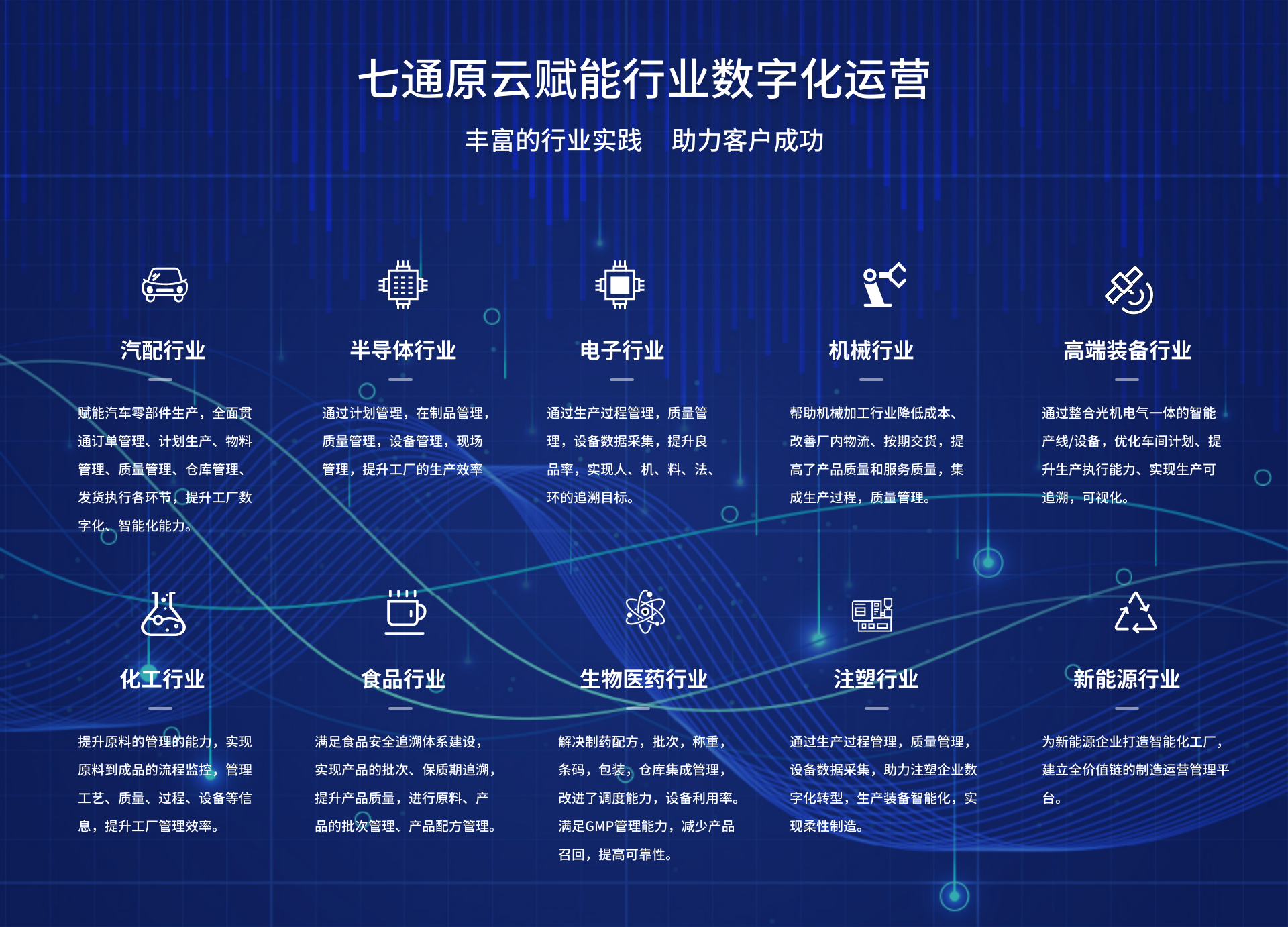 七通原云赋能行业数字化运营

丰富的行业实践　助力客户成功

汽配行业

赋能汽车零部件生产，全面贯通订单管理、计划生产、物料管理、质量管理、仓库管理、发货执行各环节，提升工厂数字化、智能化能力。

半导体行业

通过计划管理，在制品管理，质量管理，设备管理，现场管理，提升工厂的生产效率

电子行业

通过生产过程管理，质量管理，设备数据采集，提升良品率，实现人、机、料、法、环的追溯目标。

机械行业

帮助机械加工行业降低成本、改善厂内物流、按期交货，提高了产品质量和服务质量，集成生产过程，质量管理。

高端装备行业

通过整合光机电气一体的智能产线/设备，优化车间计划、提升生产执行能力、实现生产可追溯，可视化。

化工行业

提升原料的管理的能力，实现原料到成品的流程监控，管理工艺、质量、过程、设备等信息，提升工厂管理效率。

食品行业

满足食品安全追溯体系建设，实现产品的批次、保质期追溯，提升产品质量，进行原料、产品的批次管理、产品配方管理。

生物医药行业

解决制药配方，批次，称重，条码，包装，仓库集成管理，改进了调度能力，设备利用率。满足GMP管理能力，减少产品召回，提高可靠性。

注塑行业

通过生产过程管理，质量管理，设备数据采集，助力注塑企业数字化转型，生产装备智能化，实现柔性制造。

新能源行业

为新能源企业打造智能化工厂，建立全价值链的制造运营管理平台。